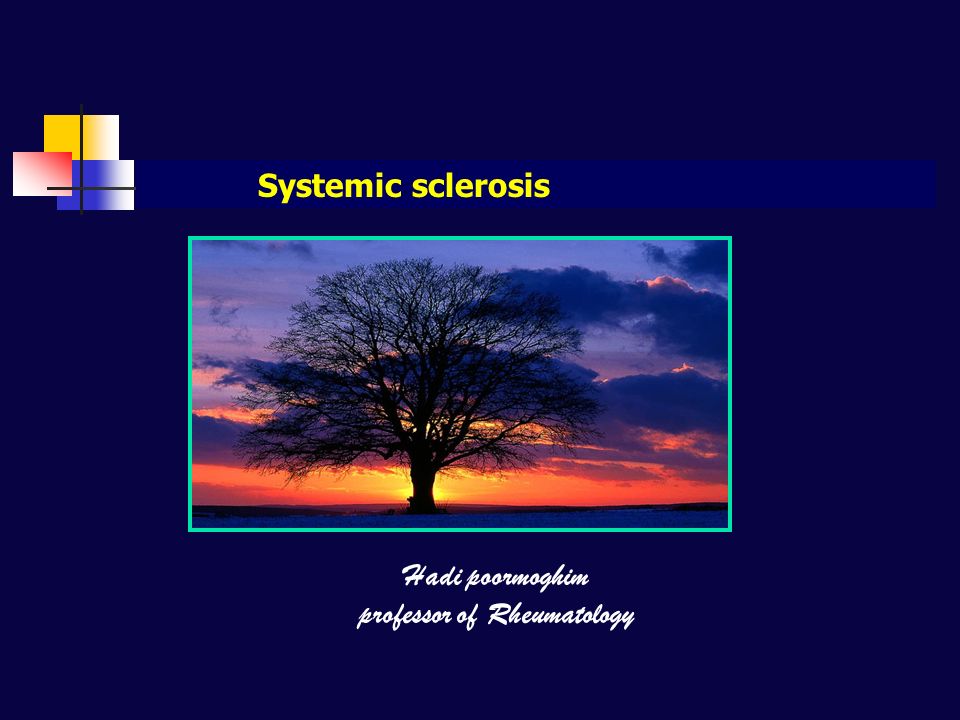 Systemic sclerosis

Hadi poormoghim
professor of Rheumatology